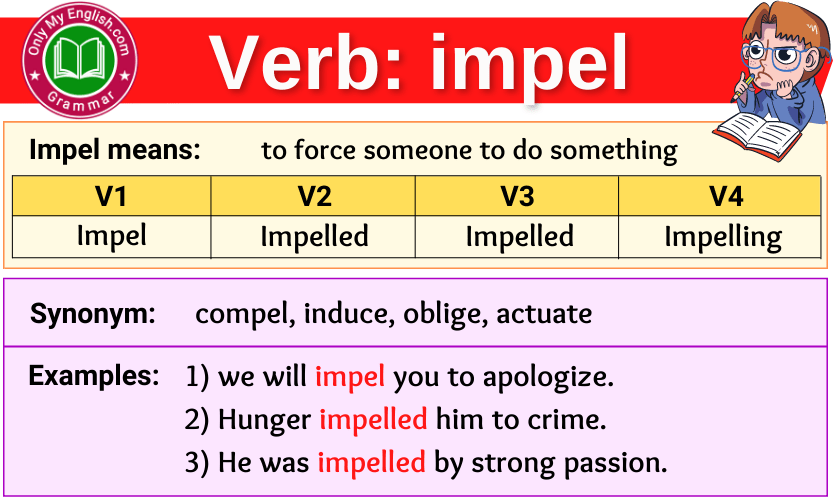 Only My English.com
Grammar

Verb: impel

Impel means: to force someone to do something

| V1 | V2 | V3 | V4 |
|---|---|---|---|
| Impel | Impelled | Impelled | Impelling |

Synonym: compel, induce, oblige, actuate

Examples: 1) we will impel you to apologize.
2) Hunger impelled him to crime.
3) He was impelled by strong passion.